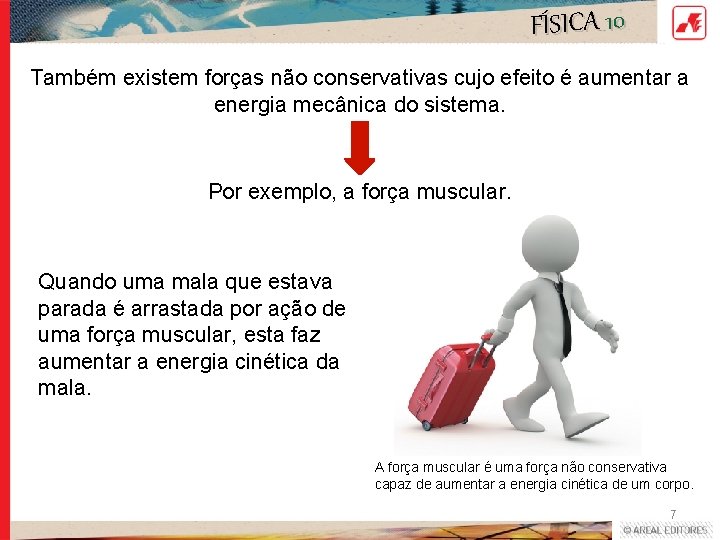 FÍSICA 10

Também existem forças não conservativas cujo efeito é aumentar a energia mecânica do sistema.

Por exemplo, a força muscular.

Quando uma mala que estava parada é arrastada por ação de uma força muscular, esta faz aumentar a energia cinética da mala.

A força muscular é uma força não conservativa capaz de aumentar a energia cinética de um corpo.

7

© AREAL EDITORES